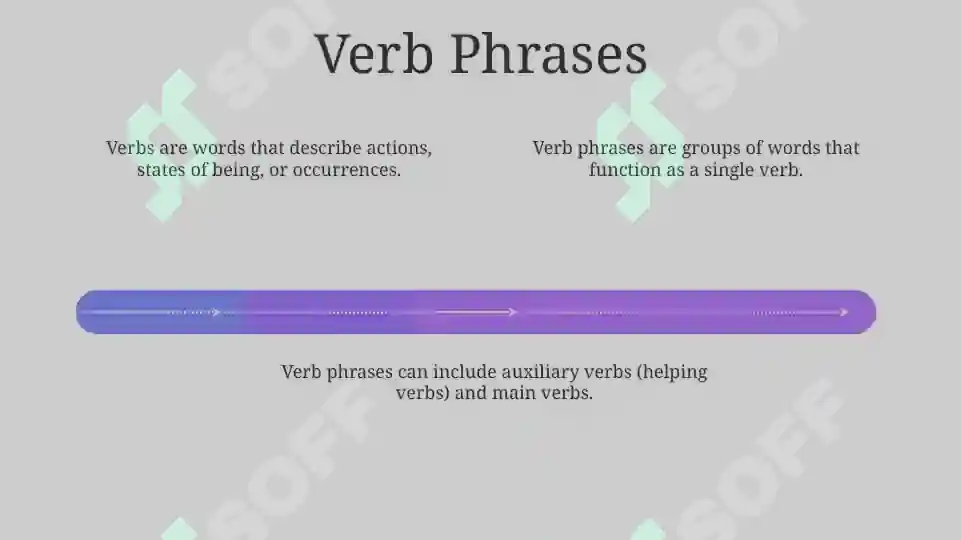 Verb Phrases

Verbs are words that describe actions, states of being, or occurrences.

Verb phrases are groups of words that function as a single verb.

Verb phrases can include auxiliary verbs (helping verbs) and main verbs.

SOFF SOFF SOFF SOFF